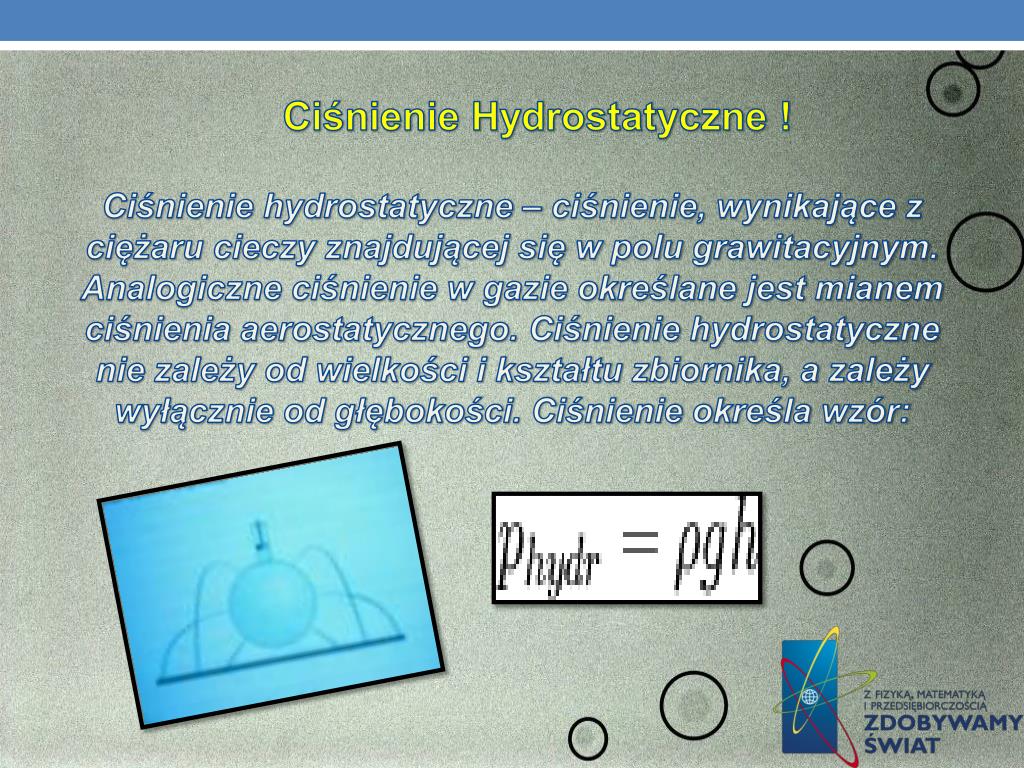 Ciśnienie Hydrostatyczne !

Ciśnienie hydrostatyczne – ciśnienie, wynikające z ciężaru cieczy znajdującej się w polu grawitacyjnym. Analogiczne ciśnienie w gazie określane jest mianem ciśnienia aerostatycznego. Ciśnienie hydrostatyczne nie zależy od wielkości i kształtu zbiornika, a zależy wyłącznie od głębokości. Ciśnienie określa wzór:

$p_{hydr} = \rho g h$

Z FIZYKĄ, MATEMATYKĄ I PRZEDSIĘBIORCZOŚCIĄ
ZDOBYWAMY ŚWIAT